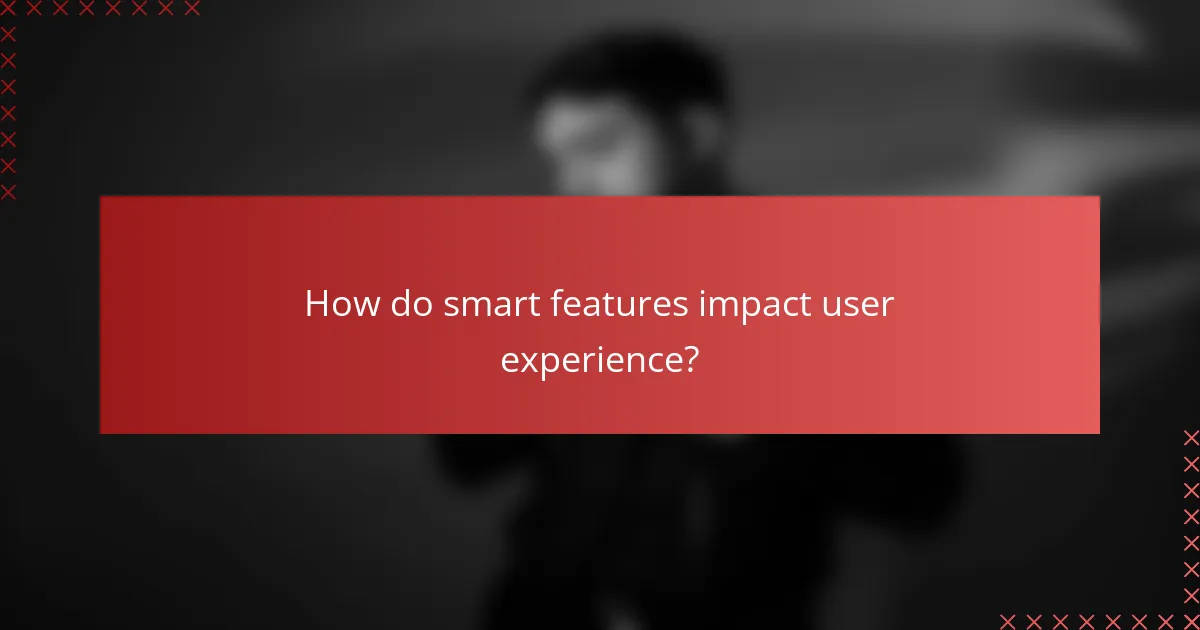 How do smart features impact user experience?